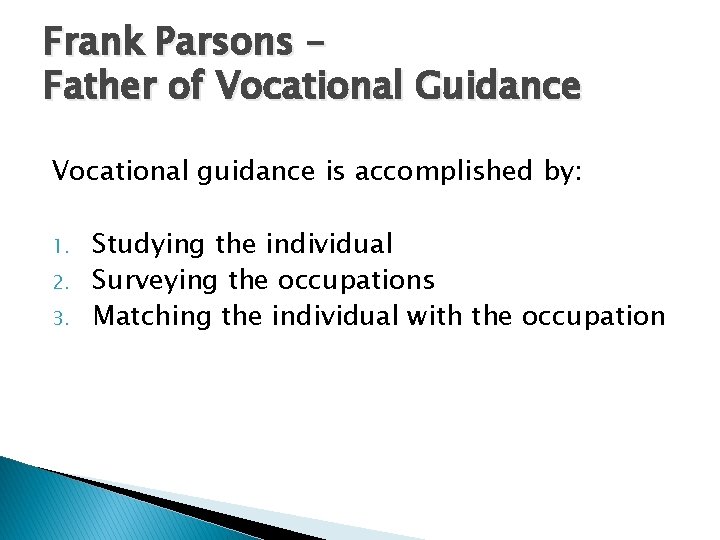 Frank Parsons –
Father of Vocational Guidance

Vocational guidance is accomplished by:

1. Studying the individual
2. Surveying the occupations
3. Matching the individual with the occupation